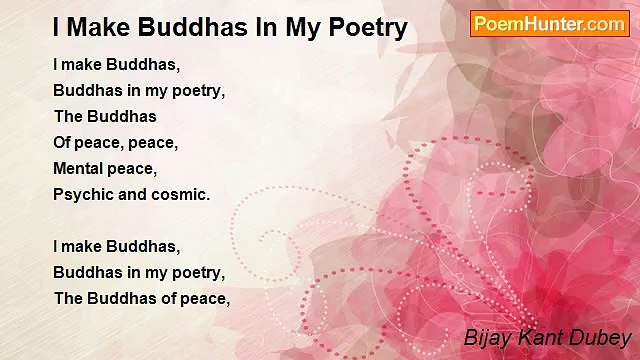 I Make Buddhas In My Poetry

PoemHunter.com

I make Buddhas,
Buddhas in my poetry,
The Buddhas
Of peace, peace,
Mental peace,
Psychic and cosmic.

I make Buddhas,
Buddhas in my poetry,
The Buddhas of peace,

Bijay Kant Dubey